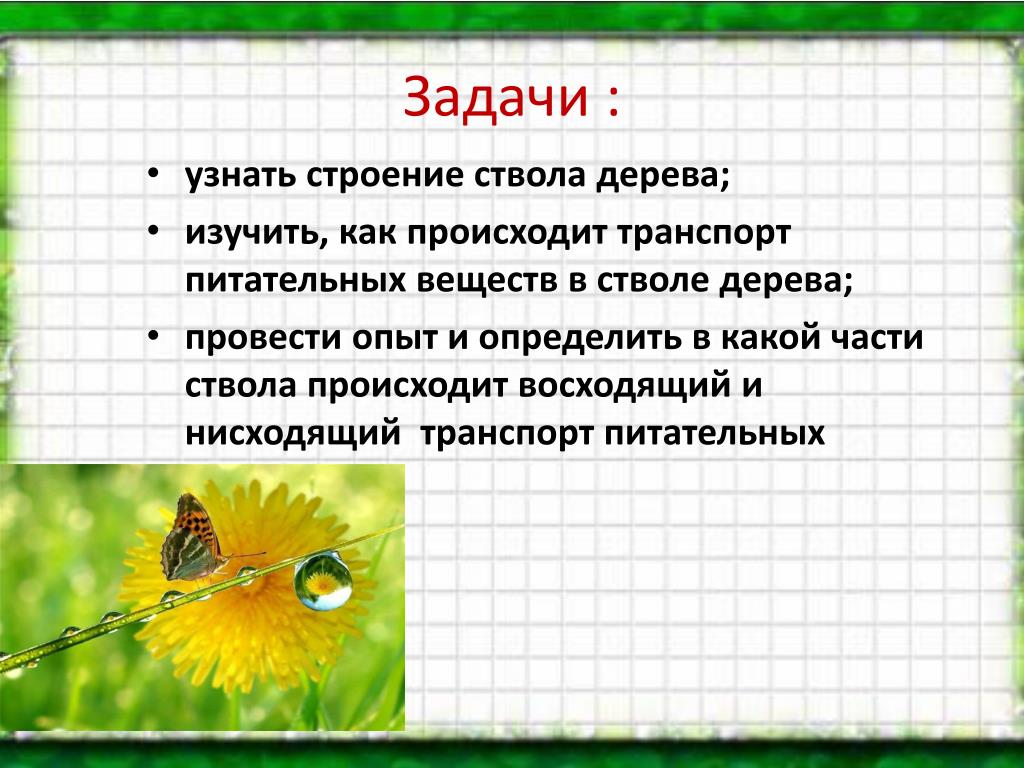 Задачи :

• узнать строение ствола дерева;
• изучить, как происходит транспорт питательных веществ в стволе дерева;
• провести опыт и определить в какой части ствола происходит восходящий и нисходящий транспорт питательных